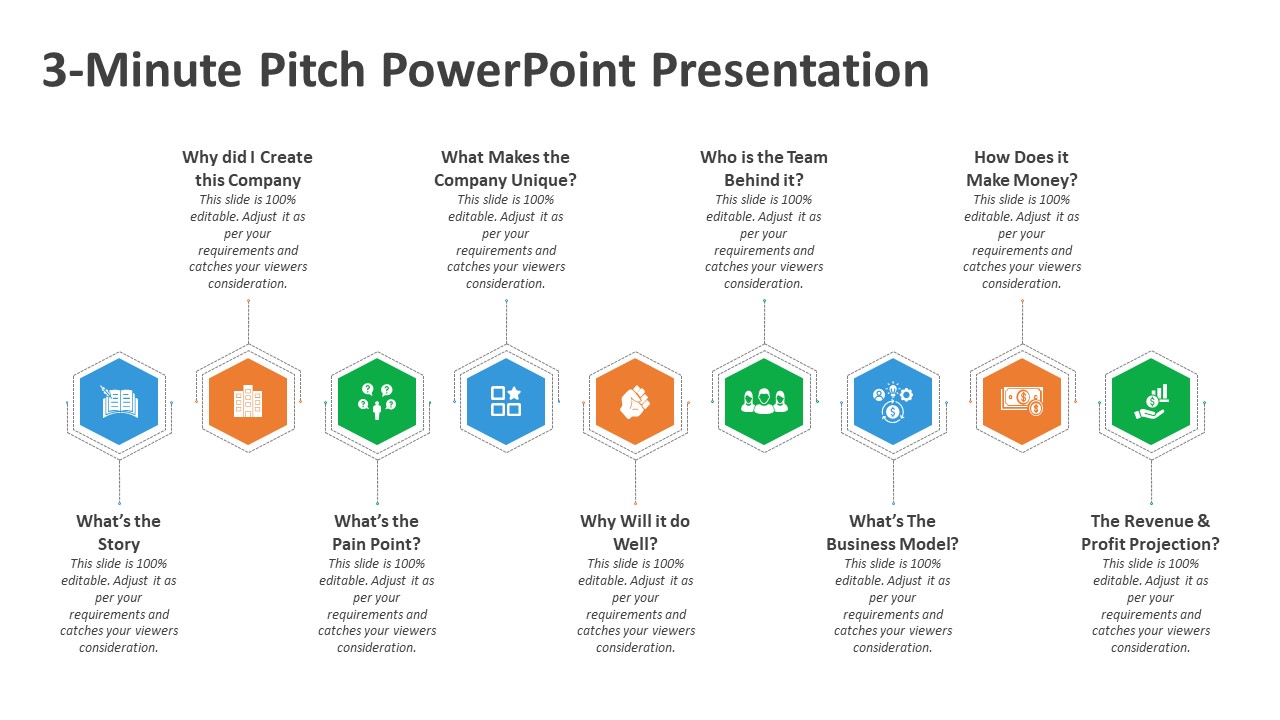 3-Minute Pitch PowerPoint Presentation

Why did I Create this Company
This slide is 100% editable. Adjust it as per your requirements and catches your viewers consideration.

What Makes the Company Unique?
This slide is 100% editable. Adjust it as per your requirements and catches your viewers consideration.

Who is the Team Behind it?
This slide is 100% editable. Adjust it as per your requirements and catches your viewers consideration.

How Does it Make Money?
This slide is 100% editable. Adjust it as per your requirements and catches your viewers consideration.

What's the Story
This slide is 100% editable. Adjust it as per your requirements and catches your viewers consideration.

What's the Pain Point?
This slide is 100% editable. Adjust it as per your requirements and catches your viewers consideration.

Why Will it do Well?
This slide is 100% editable. Adjust it as per your requirements and catches your viewers consideration.

What's The Business Model?
This slide is 100% editable. Adjust it as per your requirements and catches your viewers consideration.

The Revenue & Profit Projection?
This slide is 100% editable. Adjust it as per your requirements and catches your viewers consideration.